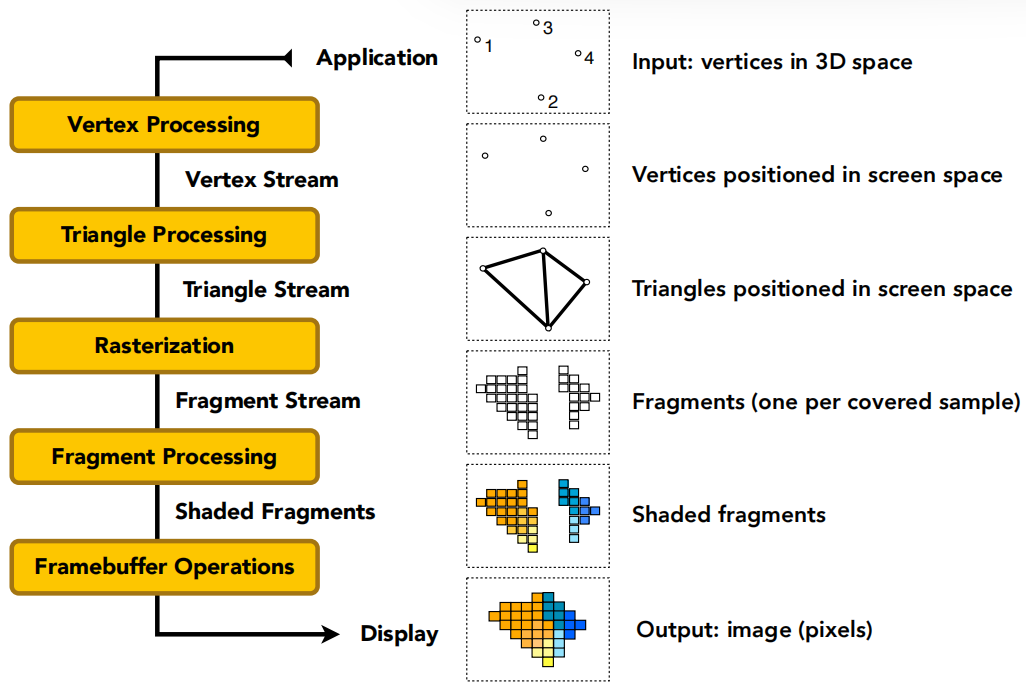 Application

Vertex Processing

Vertex Stream

Triangle Processing

Triangle Stream

Rasterization

Fragment Stream

Fragment Processing

Shaded Fragments

Framebuffer Operations

Display

1
3
4
2

Input: vertices in 3D space

Vertices positioned in screen space

Triangles positioned in screen space

Fragments (one per covered sample)

Shaded fragments

Output: image (pixels)